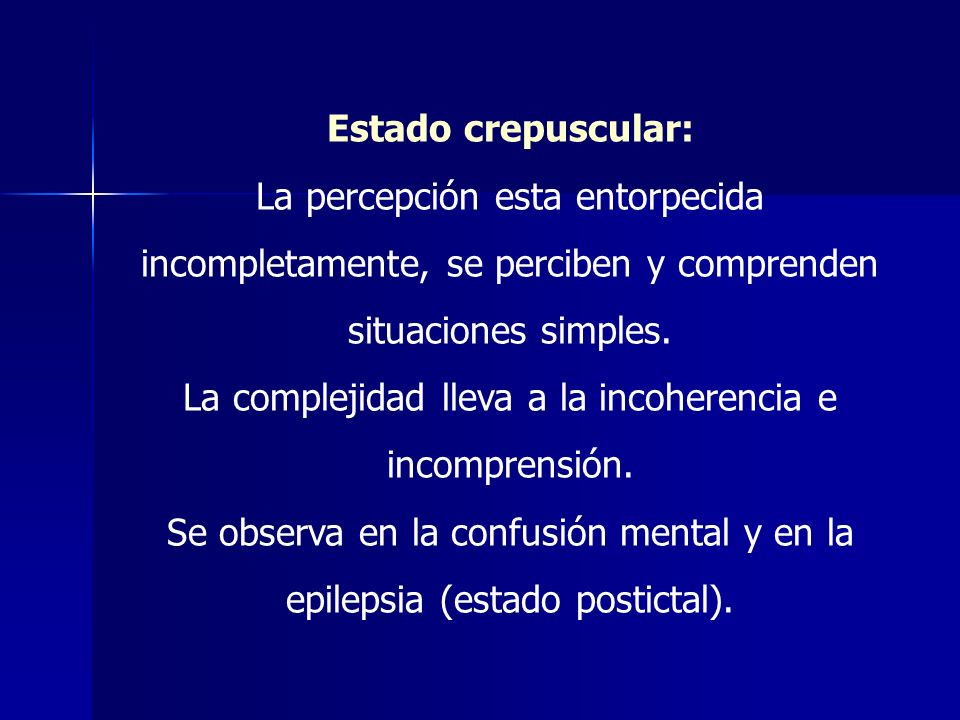 Estado crepuscular:

La percepción esta entorpecida incompletamente, se perciben y comprenden situaciones simples.

La complejidad lleva a la incoherencia e incomprensión.

Se observa en la confusión mental y en la epilepsia (estado postictal).